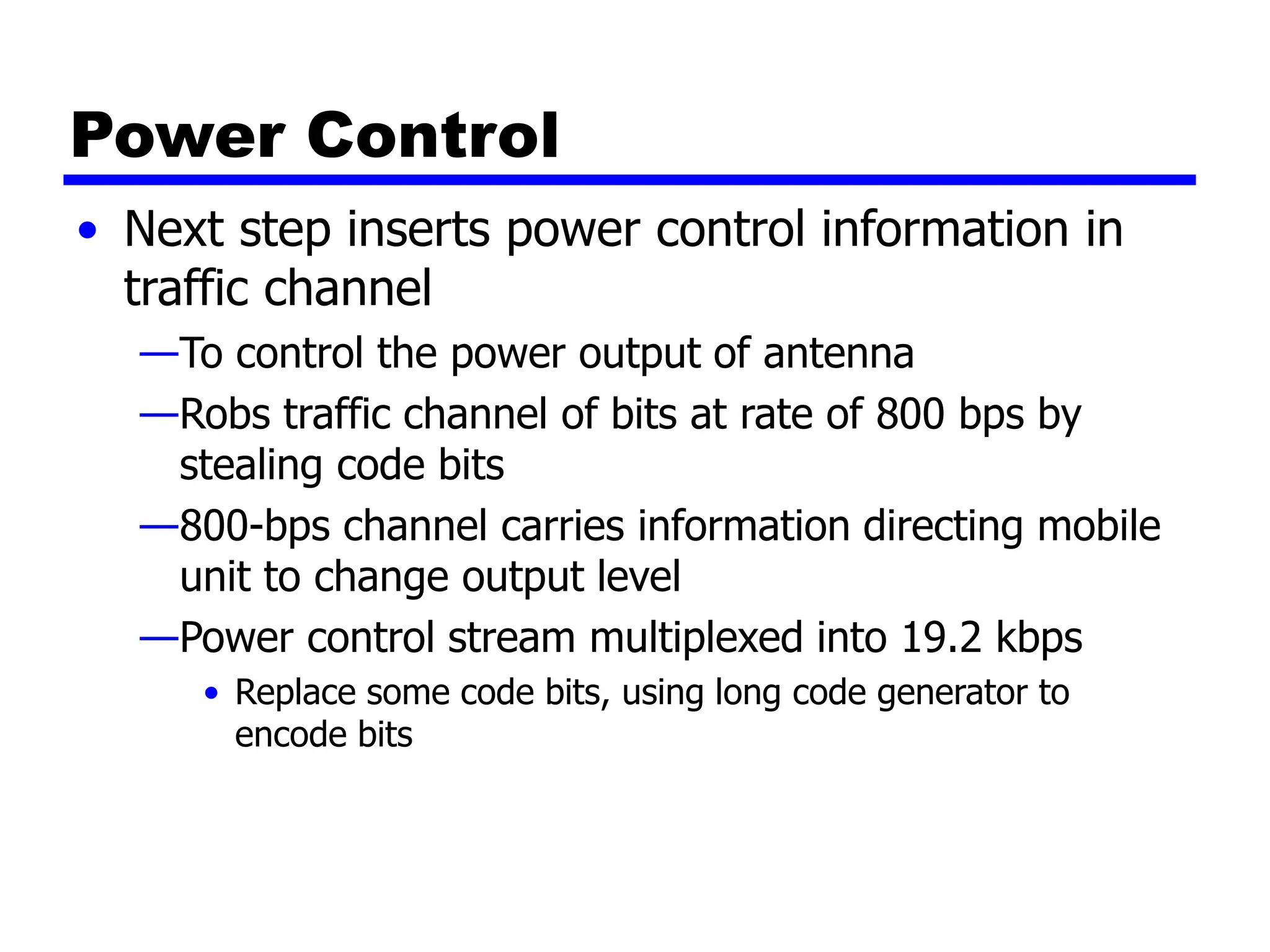 Power Control

• Next step inserts power control information in traffic channel

—To control the power output of antenna

—Robs traffic channel of bits at rate of 800 bps by stealing code bits

—800-bps channel carries information directing mobile unit to change output level

—Power control stream multiplexed into 19.2 kbps

• Replace some code bits, using long code generator to encode bits